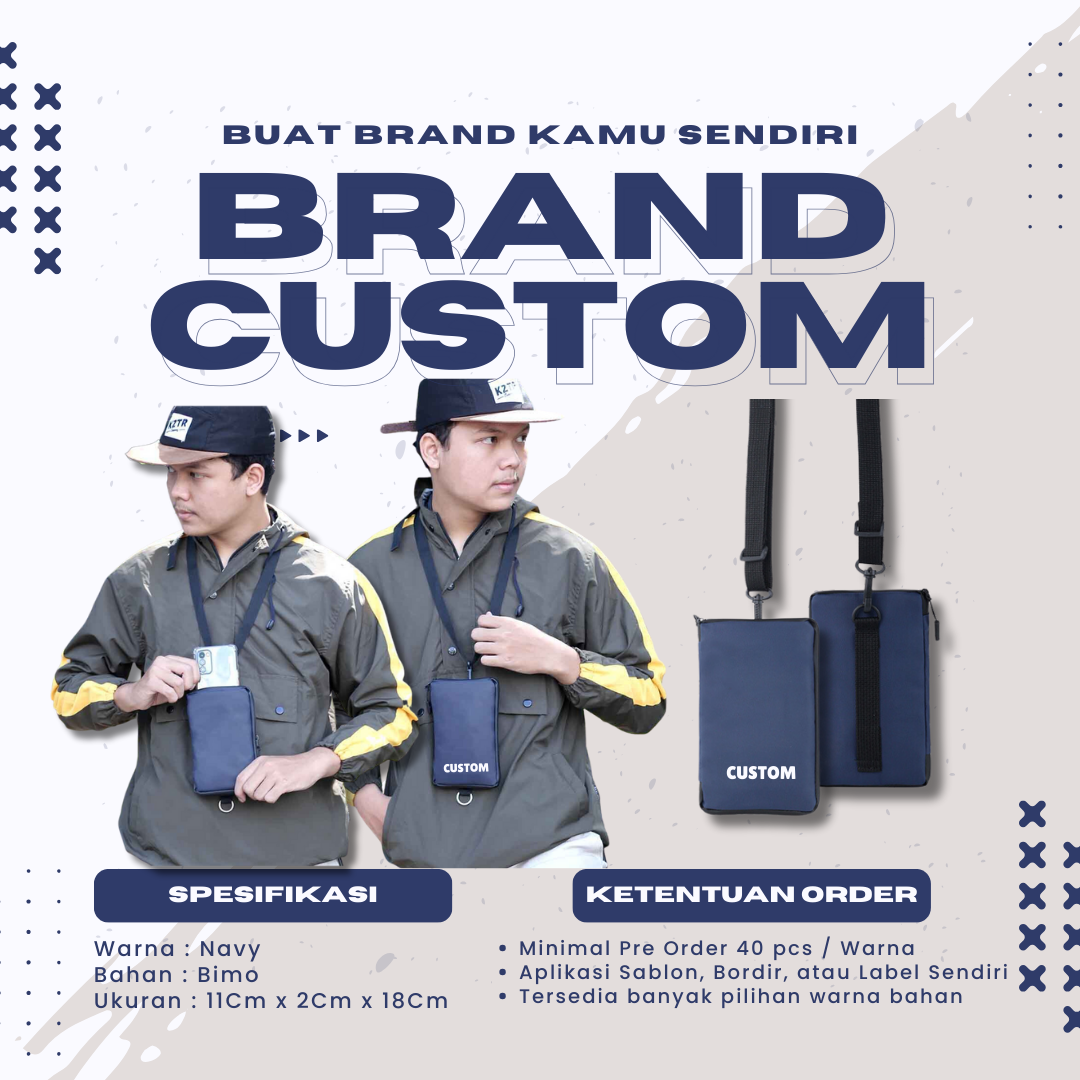 BUAT BRAND KAMU SENDIRI

BRAND CUSTOM

KZTR

KZTR

CUSTOM

CUSTOM

SPESIFIKASI

Warna : Navy
Bahan : Bimo
Ukuran : 11Cm x 2Cm x 18Cm

KETENTUAN ORDER

• Minimal Pre Order 40 pcs / Warna
• Aplikasi Sablon, Bordir, atau Label Sendiri
• Tersedia banyak pilihan warna bahan